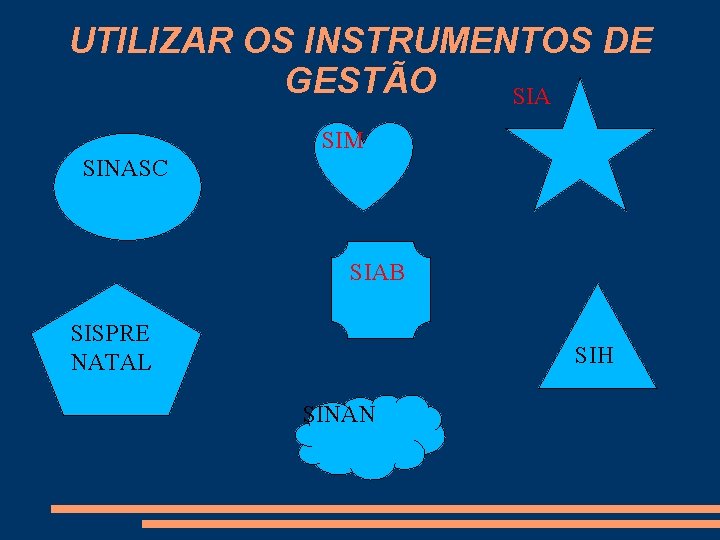 UTILIZAR OS INSTRUMENTOS DE GESTÃO

SIA

SIM

SINASC

SIAB

SISPRE NATAL

SIH

SINAN